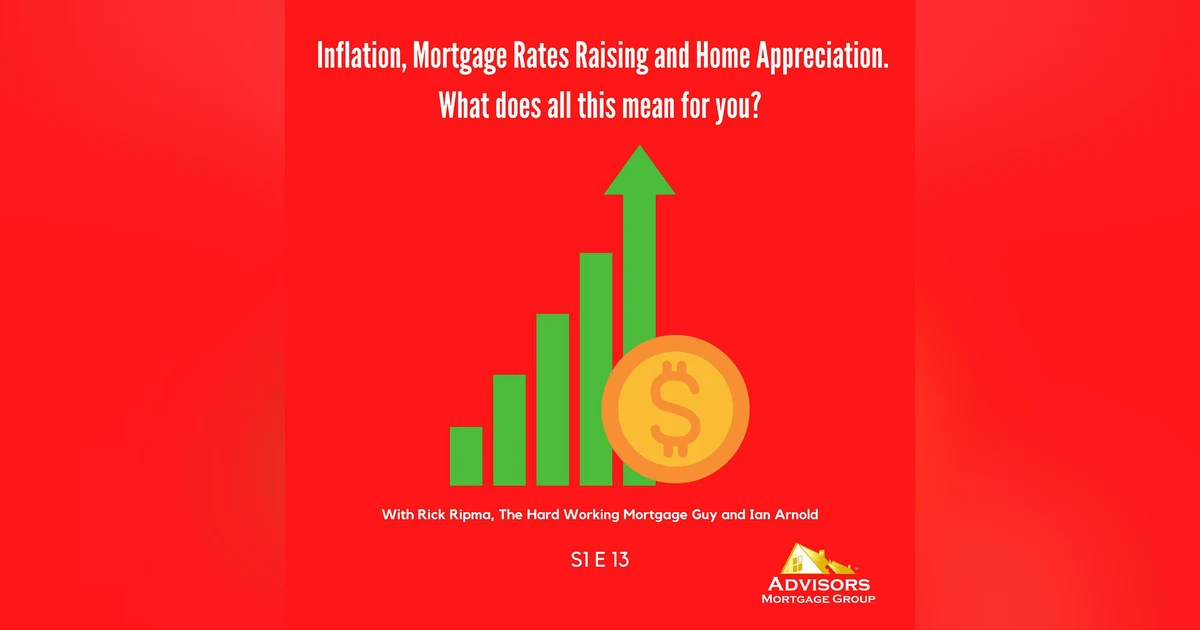 Inflation, Mortgage Rates Raising and Home Appreciation.
What does all this mean for you?

$

With Rick Ripma, The Hard Working Mortgage Guy and Ian Arnold

S1 E 13

ADVISORS
MORTGAGE GROUP